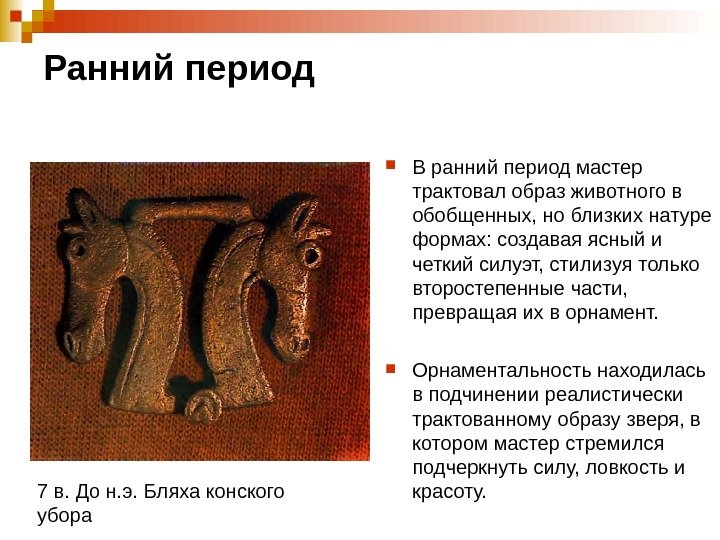 Ранний период

7 в. До н.э. Бляха конского убора

В ранний период мастер трактовал образ животного в обобщенных, но близких натуре формах: создавая ясный и четкий силуэт, стилизуя только второстепенные части, превращая их в орнамент.

Орнаментальность находилась в подчинении реалистически трактованному образу зверя, в котором мастер стремился подчеркнуть силу, ловкость и красоту.